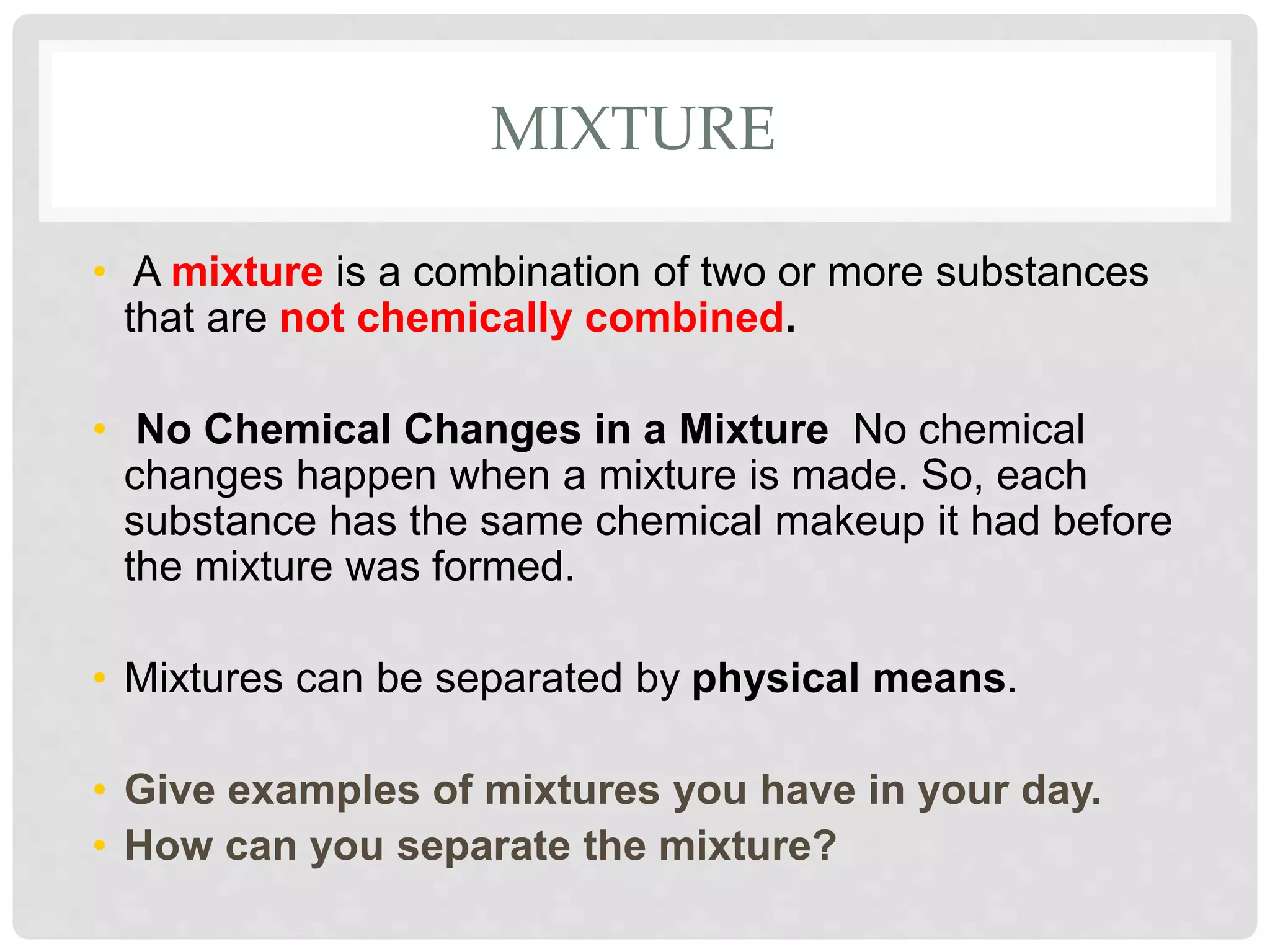 MIXTURE

• A mixture is a combination of two or more substances that are not chemically combined.

• No Chemical Changes in a Mixture No chemical changes happen when a mixture is made. So, each substance has the same chemical makeup it had before the mixture was formed.

• Mixtures can be separated by physical means.

• Give examples of mixtures you have in your day.
• How can you separate the mixture?